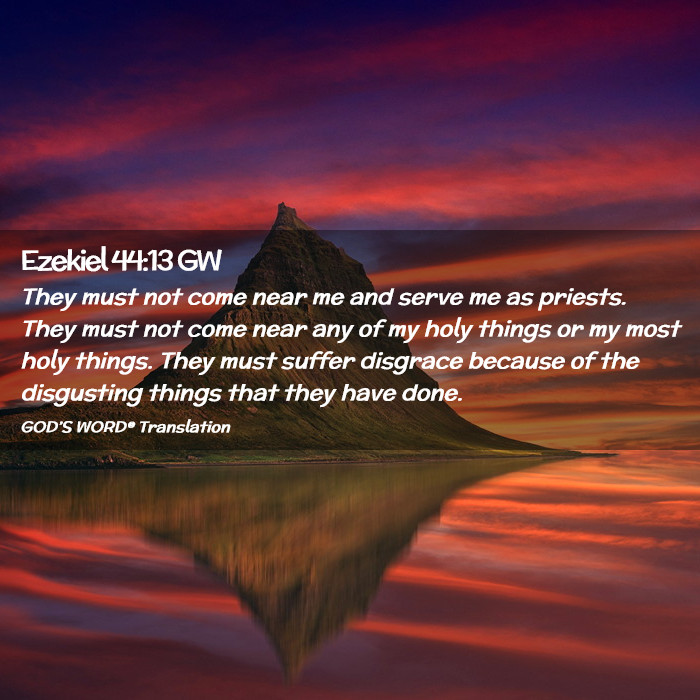 Ezekiel 44:13 GW

They must not come near me and serve me as priests. They must not come near any of my holy things or my most holy things. They must suffer disgrace because of the disgusting things that they have done.

GOD'S WORD® Translation